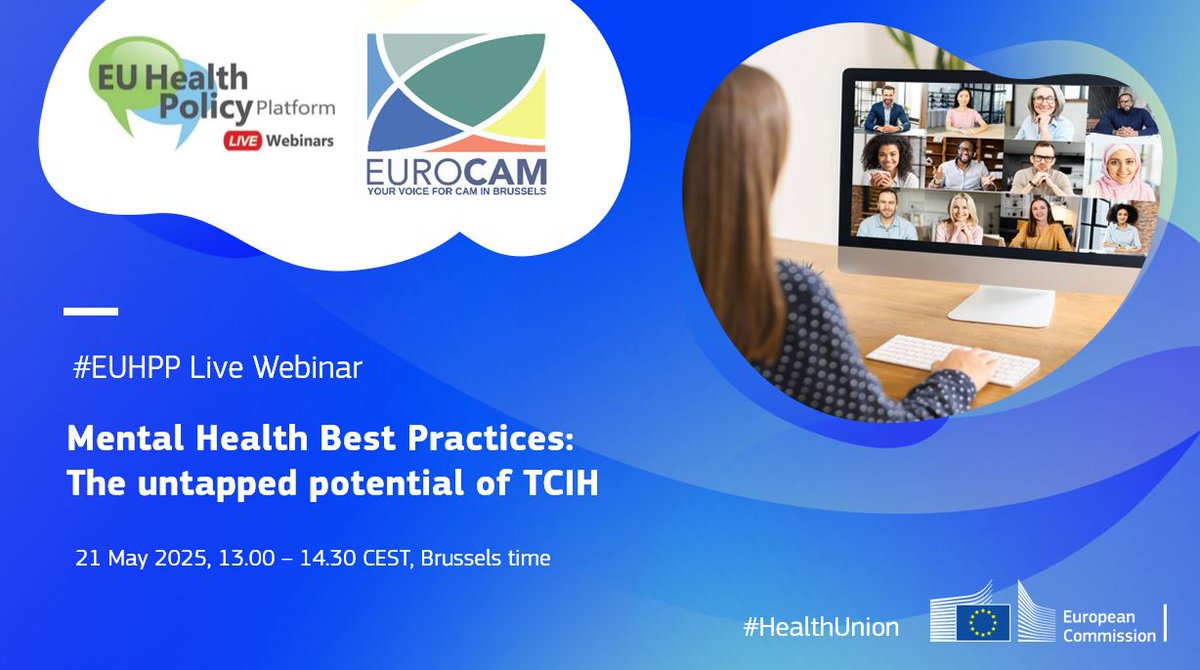 EU Health Policy Platform
LIVE Webinars

EUROCAM
YOUR VOICE FOR CAM IN BRUSSELS

#EUHPP Live Webinar

Mental Health Best Practices: The untapped potential of TCIH

21 May 2025, 13.00 – 14.30 CEST, Brussels time

#HealthUnion

European Commission